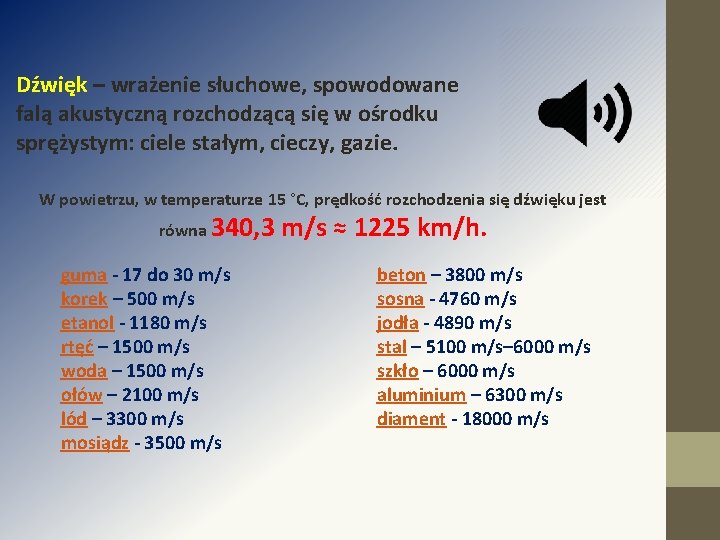 Dźwięk – wrażenie słuchowe, spowodowane falą akustyczną rozchodzącą się w ośrodku sprężystym: ciele stałym, cieczy, gazie.

W powietrzu, w temperaturze 15 °C, prędkość rozchodzenia się dźwięku jest równa 340,3 m/s ≈ 1225 km/h.

guma - 17 do 30 m/s
korek – 500 m/s
etanol - 1180 m/s
rtęć – 1500 m/s
woda – 1500 m/s
ołów – 2100 m/s
lód – 3300 m/s
mosiądz - 3500 m/s

beton – 3800 m/s
sosna - 4760 m/s
jodła - 4890 m/s
stal – 5100 m/s–6000 m/s
szkło – 6000 m/s
aluminium – 6300 m/s
diament - 18000 m/s